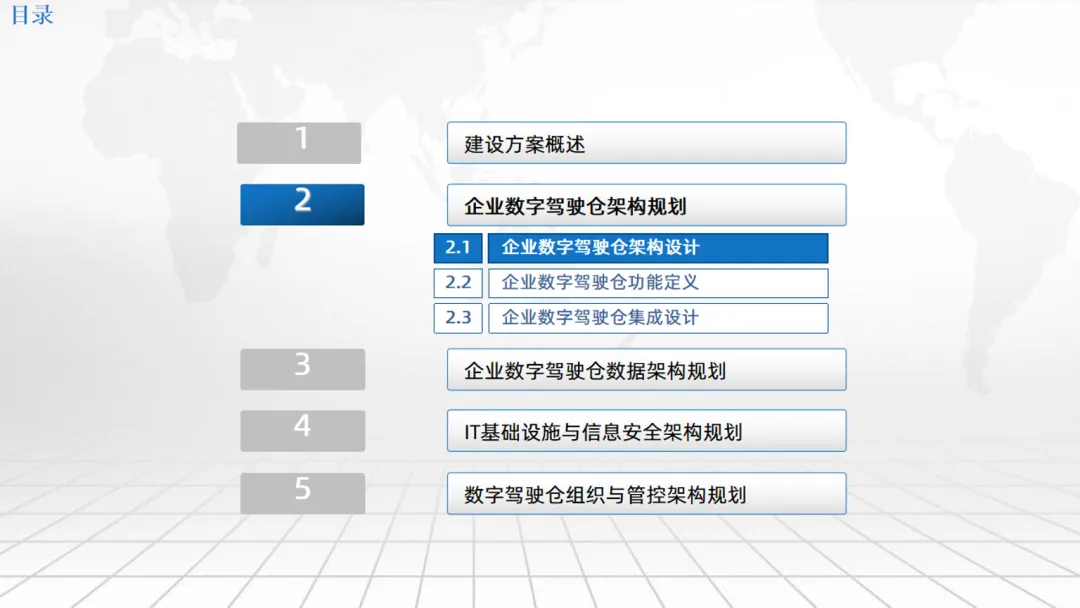 目录

1 建设方案概述

2 企业数字驾驶仓架构规划

2.1 企业数字驾驶仓架构设计

2.2 企业数字驾驶仓功能定义

2.3 企业数字驾驶仓集成设计

3 企业数字驾驶仓数据架构规划

4 IT基础设施与信息安全架构规划

5 数字驾驶仓组织与管控架构规划